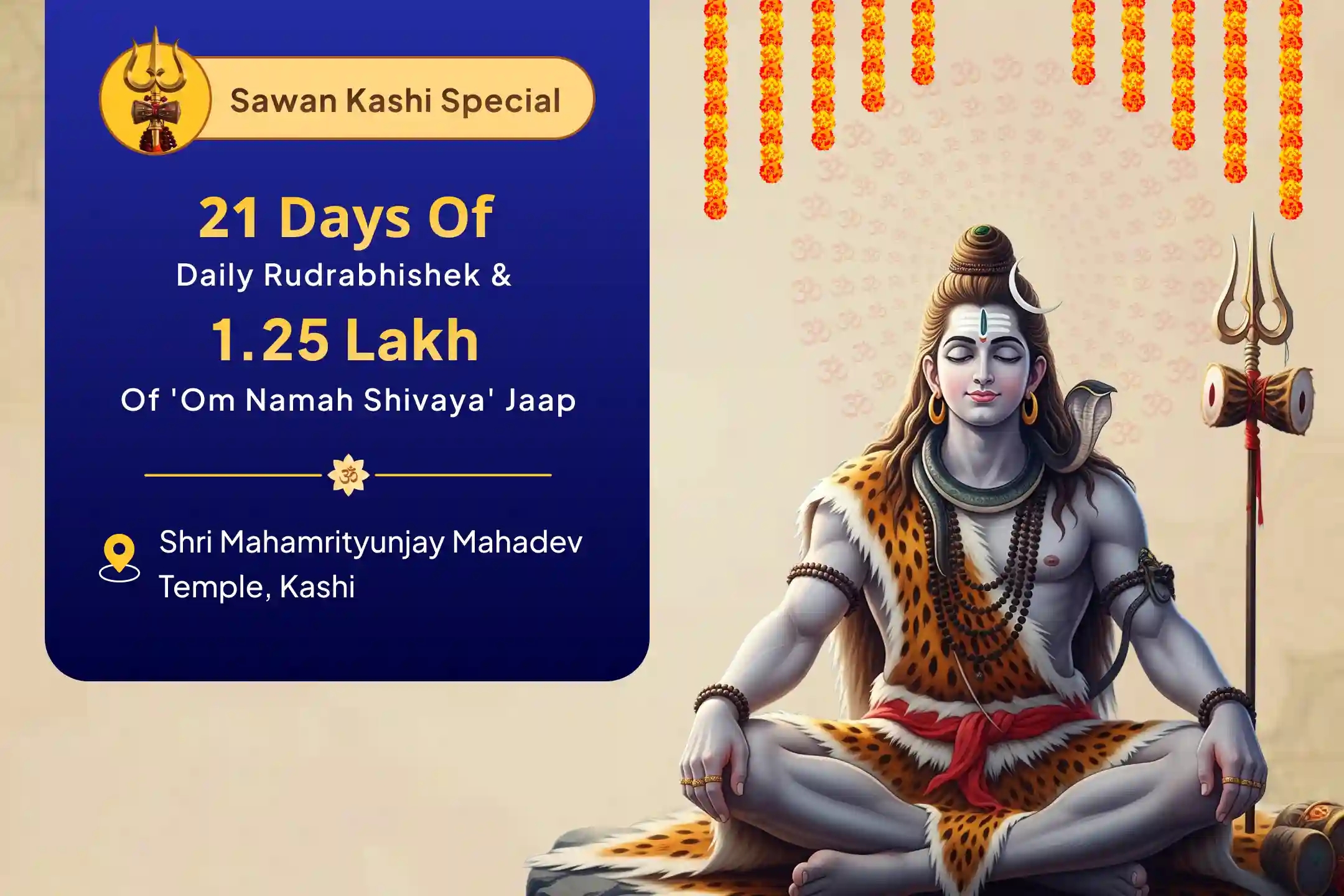 Sawan Kashi Special

21 Days Of
Daily Rudrabhishek &
1.25 Lakh
Of 'Om Namah Shivaya' Jaap

ॐ

Shri Mahamrityunjay Mahadev Temple, Kashi